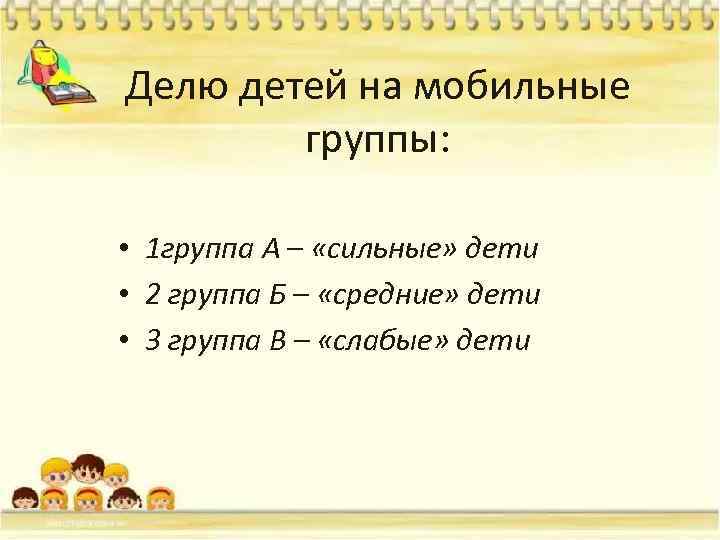 Делю детей на мобильные группы:

• 1группа А – «сильные» дети
• 2 группа Б – «средние» дети
• 3 группа В – «слабые» дети